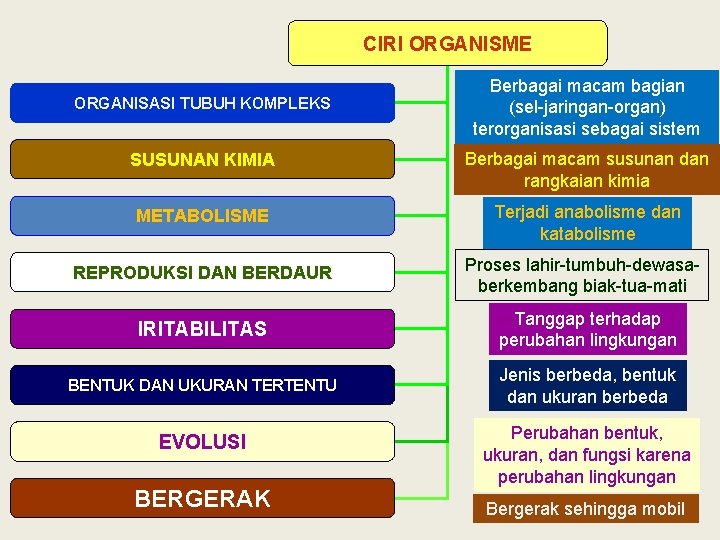 CIRI ORGANISME

ORGANISASI TUBUH KOMPLEKS

Berbagai macam bagian (sel-jaringan-organ) terorganisasi sebagai sistem

SUSUNAN KIMIA

Berbagai macam susunan dan rangkaian kimia

METABOLISME

Terjadi anabolisme dan katabolisme

REPRODUKSI DAN BERDAUR

Proses lahir-tumbuh-dewasa-berkembang biak-tua-mati

IRITABILITAS

Tanggap terhadap perubahan lingkungan

BENTUK DAN UKURAN TERTENTU

Jenis berbeda, bentuk dan ukuran berbeda

EVOLUSI

Perubahan bentuk, ukuran, dan fungsi karena perubahan lingkungan

BERGERAK

Bergerak sehingga mobil